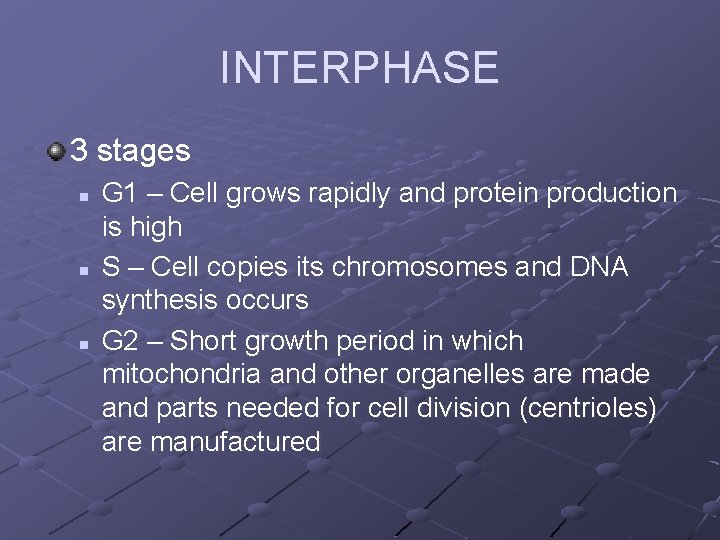 INTERPHASE

3 stages

G1 – Cell grows rapidly and protein production is high

S – Cell copies its chromosomes and DNA synthesis occurs

G2 – Short growth period in which mitochondria and other organelles are made and parts needed for cell division (centrioles) are manufactured